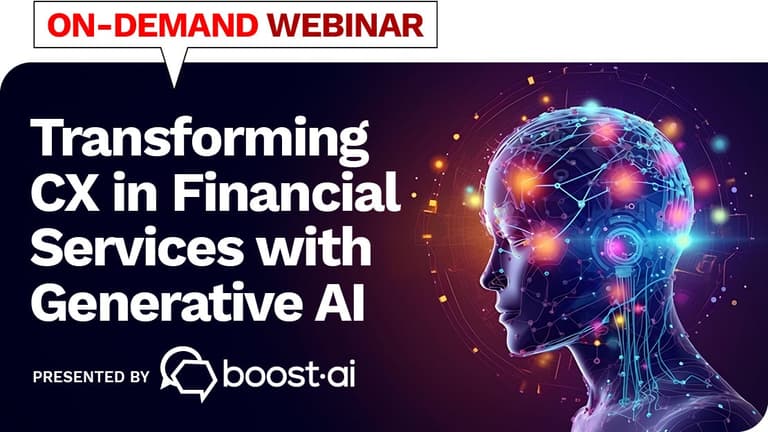 ON-DEMAND WEBINAR

Transforming CX in Financial Services with Generative AI

PRESENTED BY boost·ai